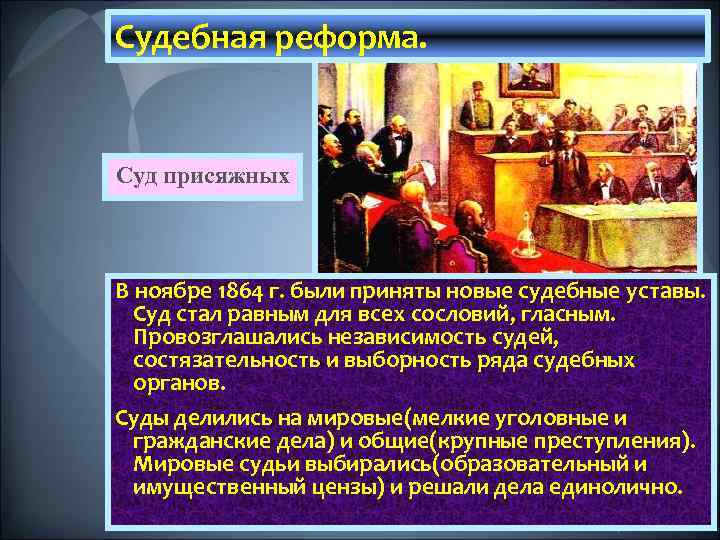 Судебная реформа.

Суд присяжных

В ноябре 1864 г. были приняты новые судебные уставы. Суд стал равным для всех сословий, гласным. Провозглашались независимость судей, состязательность и выборность ряда судебных органов.

Суды делились на мировые(мелкие уголовные и гражданские дела) и общие(крупные преступления). Мировые судьи выбирались(образовательный и имущественный цензы) и решали дела единолично.